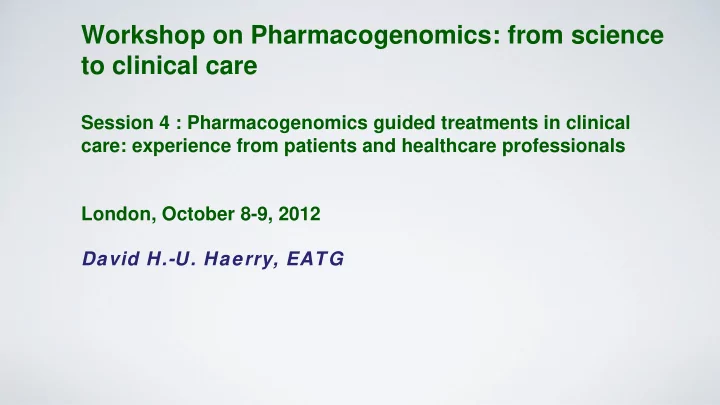 Workshop on Pharmacogenomics: from science to clinical care

Session 4 : Pharmacogenomics guided treatments in clinical care: experience from patients and healthcare professionals

London, October 8-9, 2012

David H.-U. Haerry, EATG